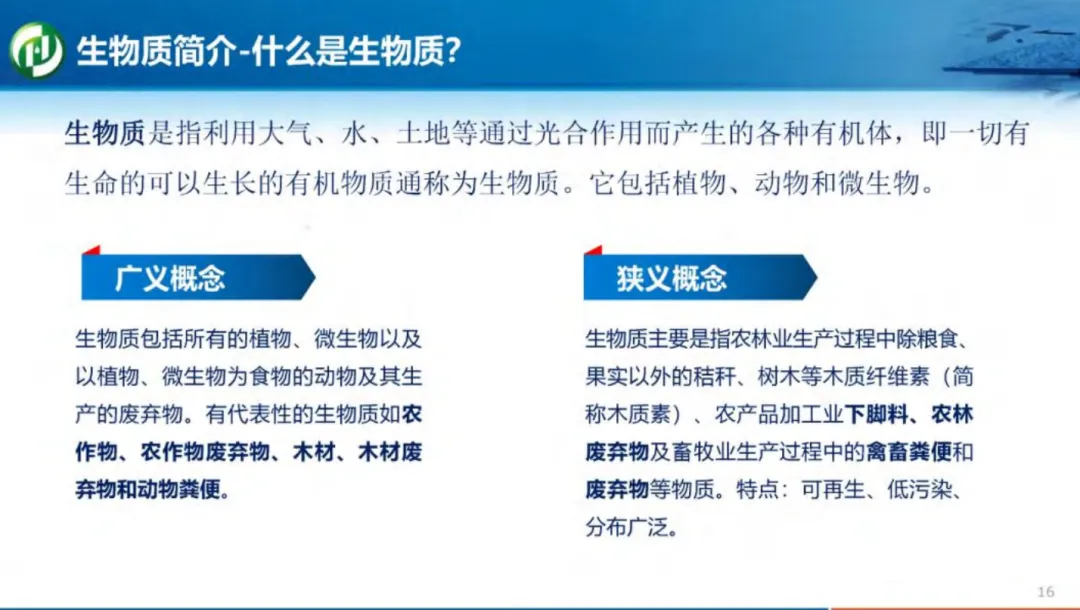 生物质简介-什么是生物质?

生物质是指利用大气、水、土地等通过光合作用而产生的各种有机体，即一切有生命的可以生长的有机物质通称为生物质。它包括植物、动物和微生物。

广义概念

生物质包括所有的植物、微生物以及以植物、微生物为食物的动物及其生产的废弃物。有代表性的生物质如农作物、农作物废弃物、木材、木材废弃物和动物粪便。

狭义概念

生物质主要是指农林业生产过程中除粮食、果实以外的秸秆、树木等木质纤维素（简称木质素）、农产品加工业下脚料、农林废弃物及畜牧业生产过程中的禽畜粪便和废弃物等物质。特点：可再生、低污染、分布广泛。

16